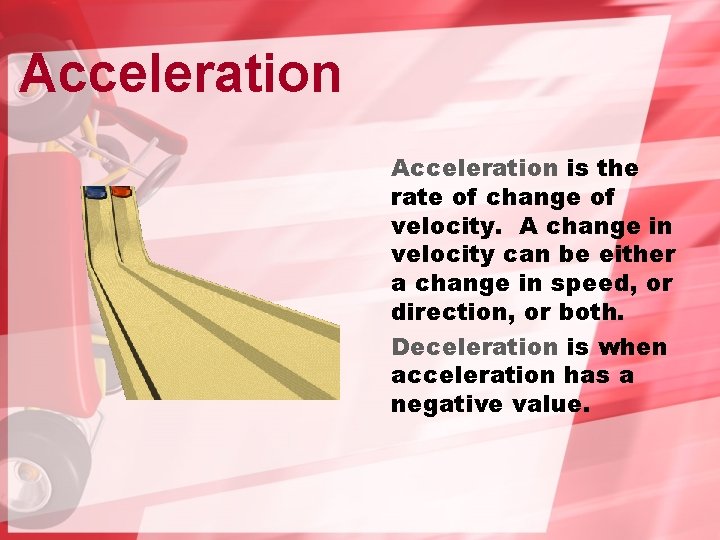 Acceleration

Acceleration is the rate of change of velocity. A change in velocity can be either a change in speed, or direction, or both.

Deceleration is when acceleration has a negative value.